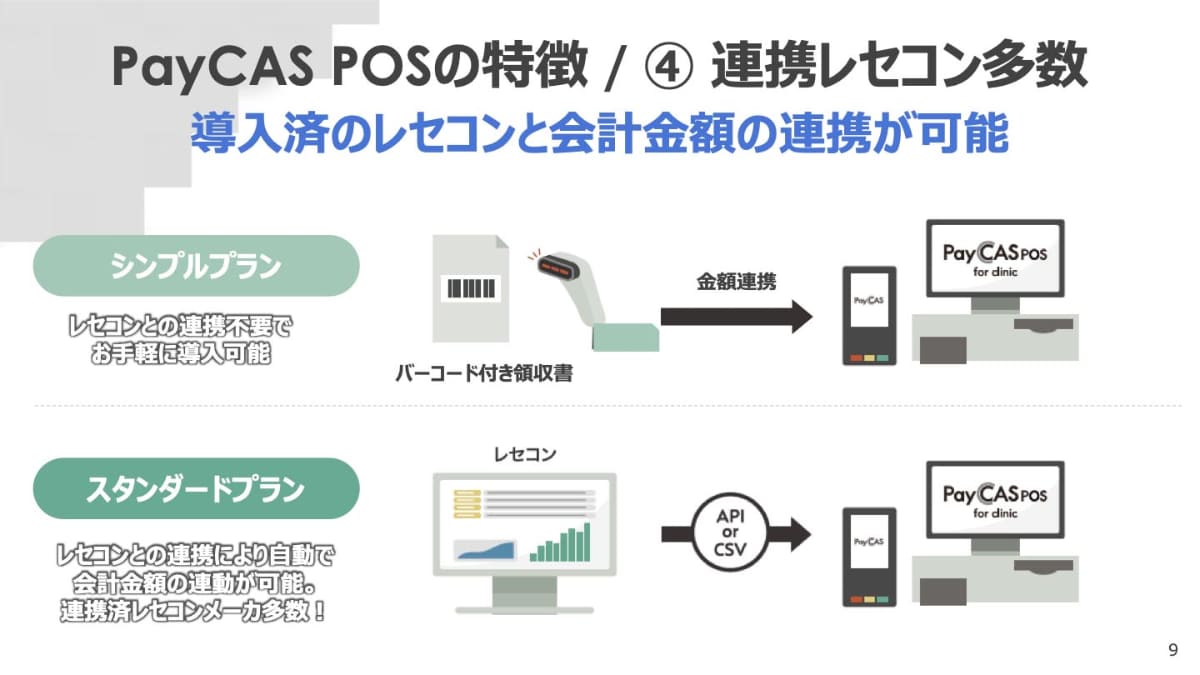 PayCAS POSの特徴 / ④ 連携レセコン多数
導入済のレセコンと会計金額の連携が可能

シンプルプラン

レセコンとの連携不要で
お手軽に導入可能

バーコード付き領収書

金額連携

PayCAS

PayCAS POS
for clinic

スタンダードプラン

レセコンとの連携により自動で
会計金額の連動が可能。
連携済レセコンメーカ多数！

レセコン

API
or
CSV

PayCAS

PayCAS POS
for clinic

9